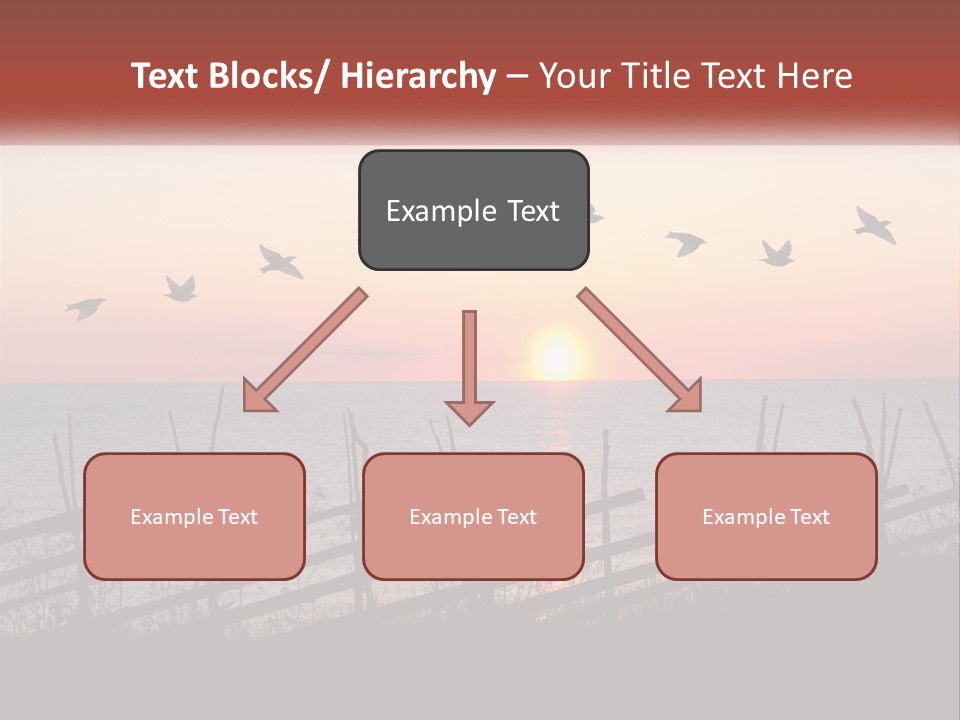 Text Blocks/ Hierarchy – Your Title Text Here

Example Text

Example Text

Example Text

Example Text